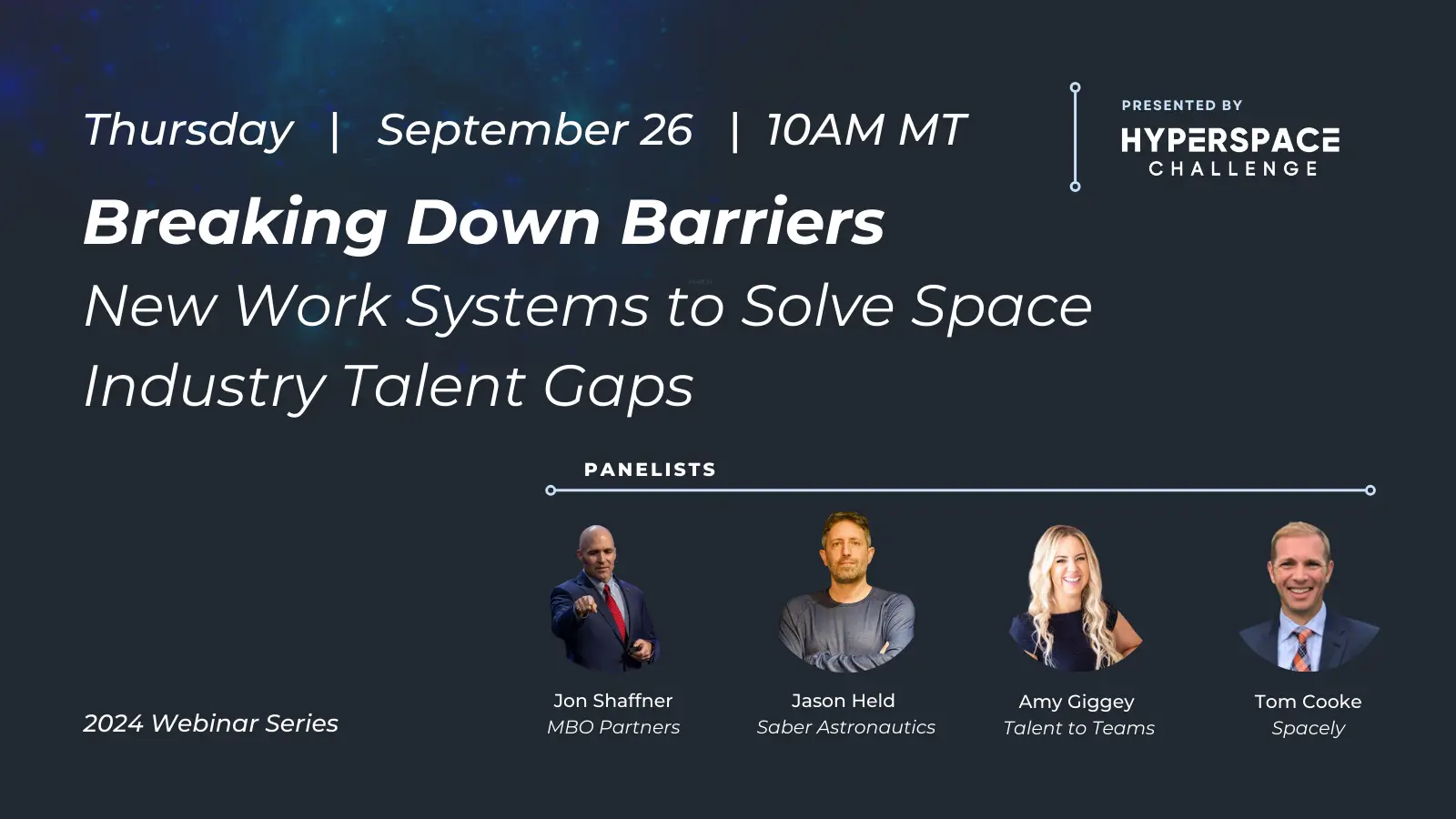 Thursday | September 26 | 10AM MT

PRESENTED BY
HYPERSPACE
CHALLENGE

Breaking Down Barriers

New Work Systems to Solve Space Industry Talent Gaps

PANELISTS

Jon Shaffner
MBO Partners

Jason Held
Saber Astronautics

Amy Giggey
Talent to Teams

Tom Cooke
Spacely

2024 Webinar Series